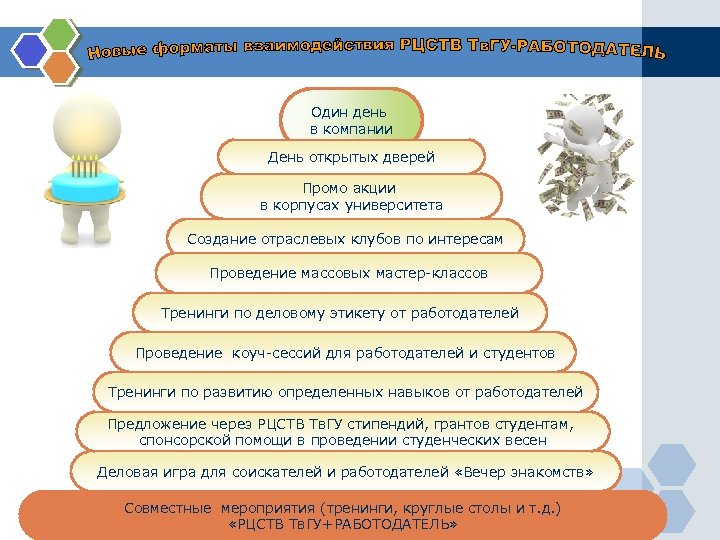 Новые форматы взаимодействия РЦСТВ ТвГУ-РАБОТОДАТЕЛЬ

Один день в компании

День открытых дверей

Промо акции в корпусах университета

Создание отраслевых клубов по интересам

Проведение массовых мастер-классов

Тренинги по деловому этикету от работодателей

Проведение коуч-сессий для работодателей и студентов

Тренинги по развитию определенных навыков от работодателей

Предложение через РЦСТВ ТвГУ стипендий, грантов студентам, спонсорской помощи в проведении студенческих весен

Деловая игра для соискателей и работодателей «Вечер знакомств»

Совместные мероприятия (тренинги, круглые столы и т.д.) «РЦСТВ ТвГУ+РАБОТОДАТЕЛЬ»